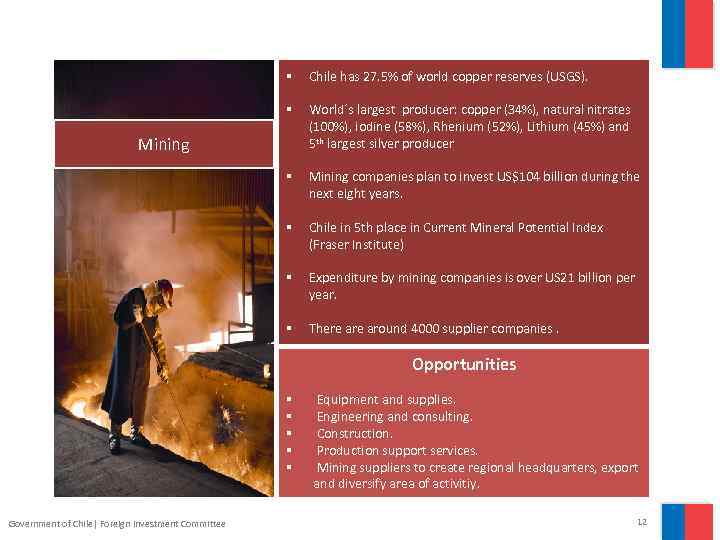 Mining

▪ Chile has 27.5% of world copper reserves (USGS).

▪ World´s largest producer: copper (34%), natural nitrates (100%), Iodine (58%), Rhenium (52%), Lithium (45%) and 5$^{th}$ largest silver producer

▪ Mining companies plan to invest US$104 billion during the next eight years.

▪ Chile in 5th place in Current Mineral Potential Index (Fraser Institute)

▪ Expenditure by mining companies is over US21 billion per year.

▪ There are around 4000 supplier companies .

Opportunities

▪ Equipment and supplies.
▪ Engineering and consulting.
▪ Construction.
▪ Production support services.
▪ Mining suppliers to create regional headquarters, export and diversify area of activitiy.

Government of Chile | Foreign Investment Committee

12